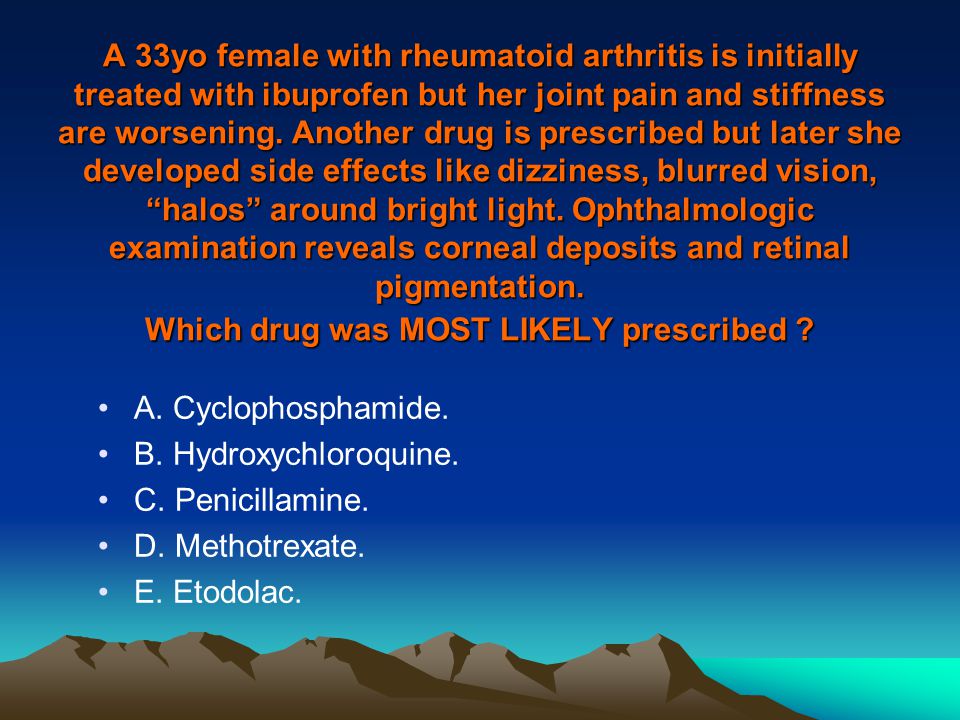 A 33yo female with rheumatoid arthritis is initially treated with ibuprofen but her joint pain and stiffness are worsening. Another drug is prescribed but later she developed side effects like dizziness, blurred vision, “halos” around bright light. Ophthalmologic examination reveals corneal deposits and retinal pigmentation.
Which drug was MOST LIKELY prescribed ?

• A. Cyclophosphamide.
• B. Hydroxychloroquine.
• C. Penicillamine.
• D. Methotrexate.
• E. Etodolac.